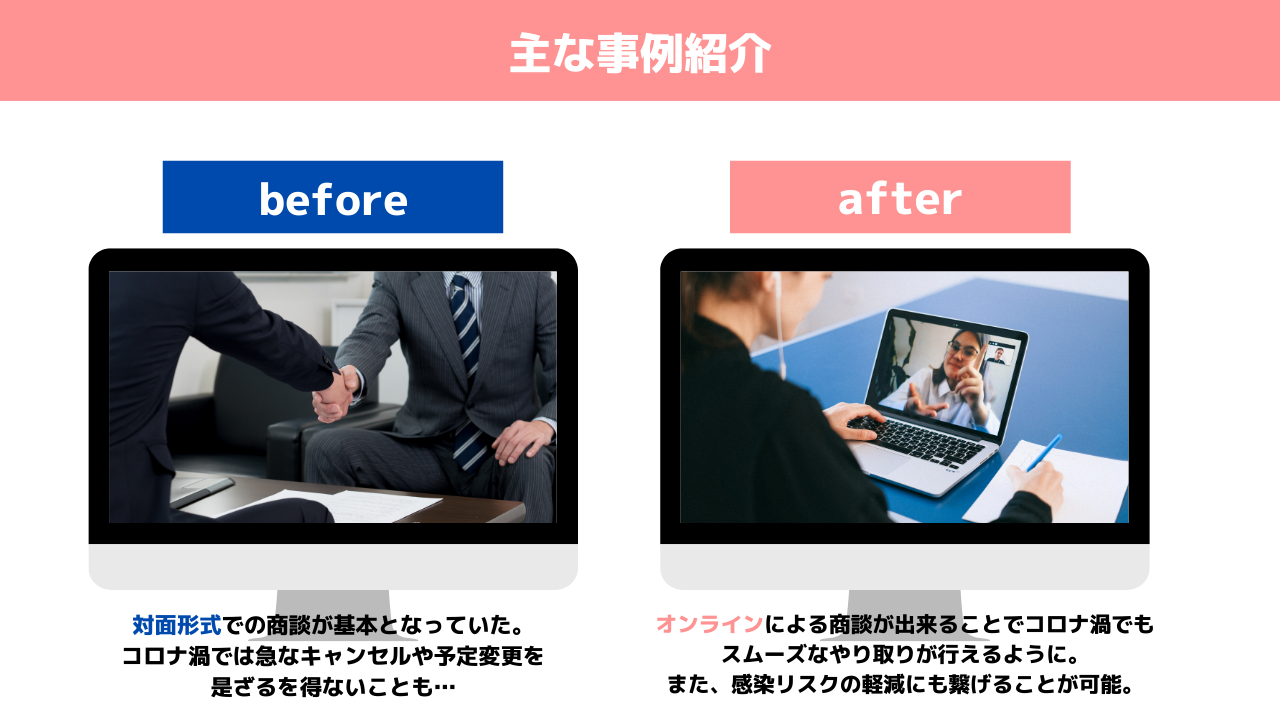 主な事例紹介

before

対面形式での商談が基本となっていた。
コロナ渦では急なキャンセルや予定変更を
是ざるを得ないことも…

after

オンラインによる商談が出来ることでコロナ渦でも
スムーズなやり取りが行えるように。
また、感染リスクの軽減にも繋げることが可能。